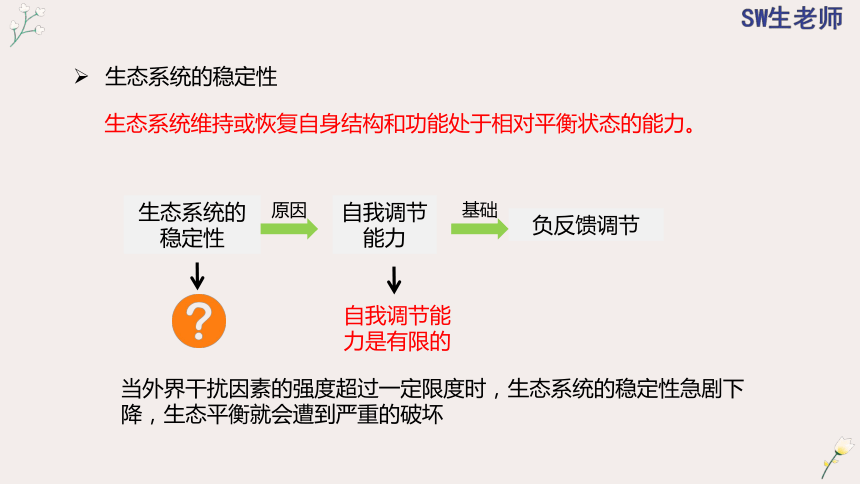 SW生老师

➢ 生态系统的稳定性

生态系统维持或恢复自身结构和功能处于相对平衡状态的能力。

生态系统的稳定性

原因

自我调节能力

基础

负反馈调节

?

自我调节能力是有限的

当外界干扰因素的强度超过一定限度时，生态系统的稳定性急剧下降，生态平衡就会遭到严重的破坏